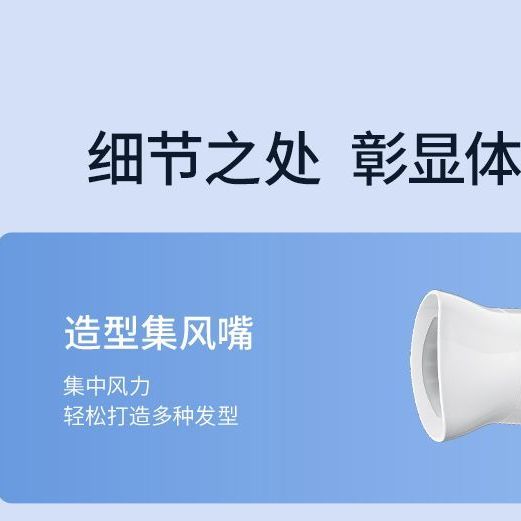 细节之处 彰显体

造型集风嘴

集中风力
轻松打造多种发型